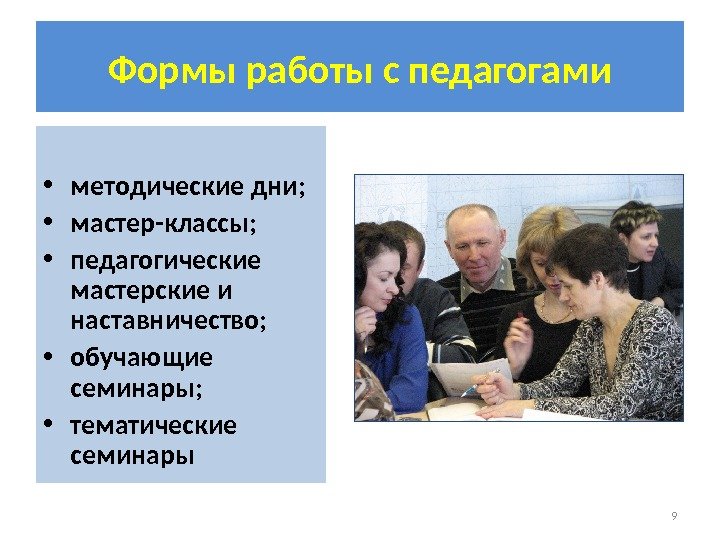 Формы работы с педагогами

• методические дни;
• мастер-классы;
• педагогические мастерские и наставничество;
• обучающие семинары;
• тематические семинары

9